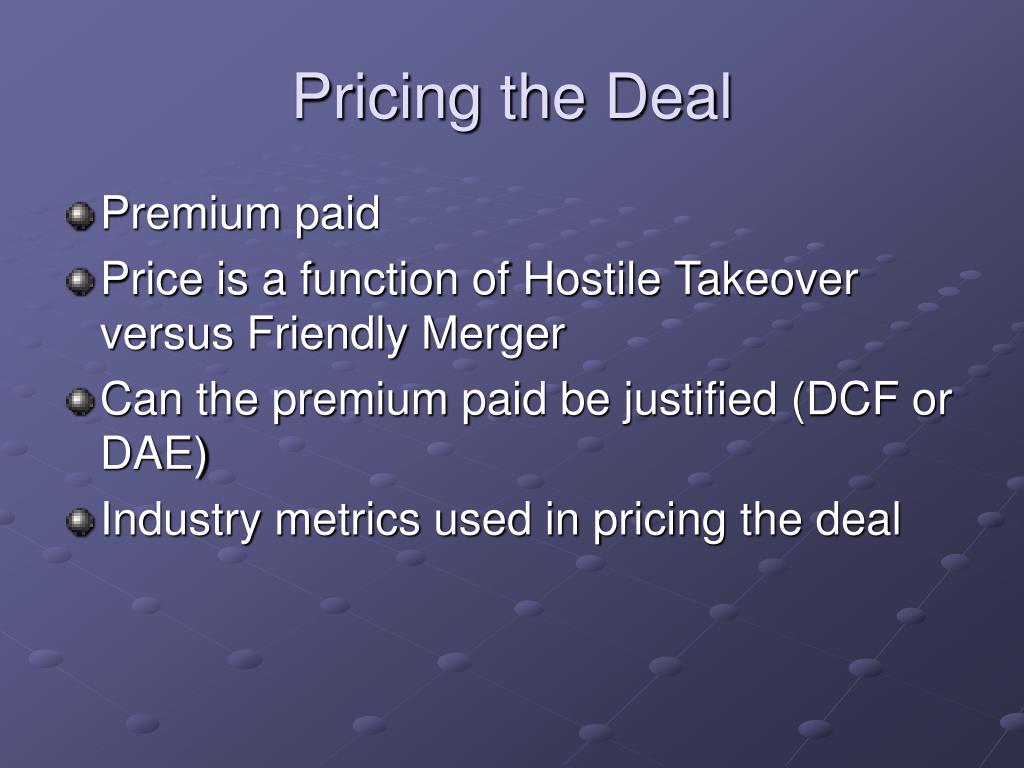 Pricing the Deal

Premium paid

Price is a function of Hostile Takeover versus Friendly Merger

Can the premium paid be justified (DCF or DAE)

Industry metrics used in pricing the deal